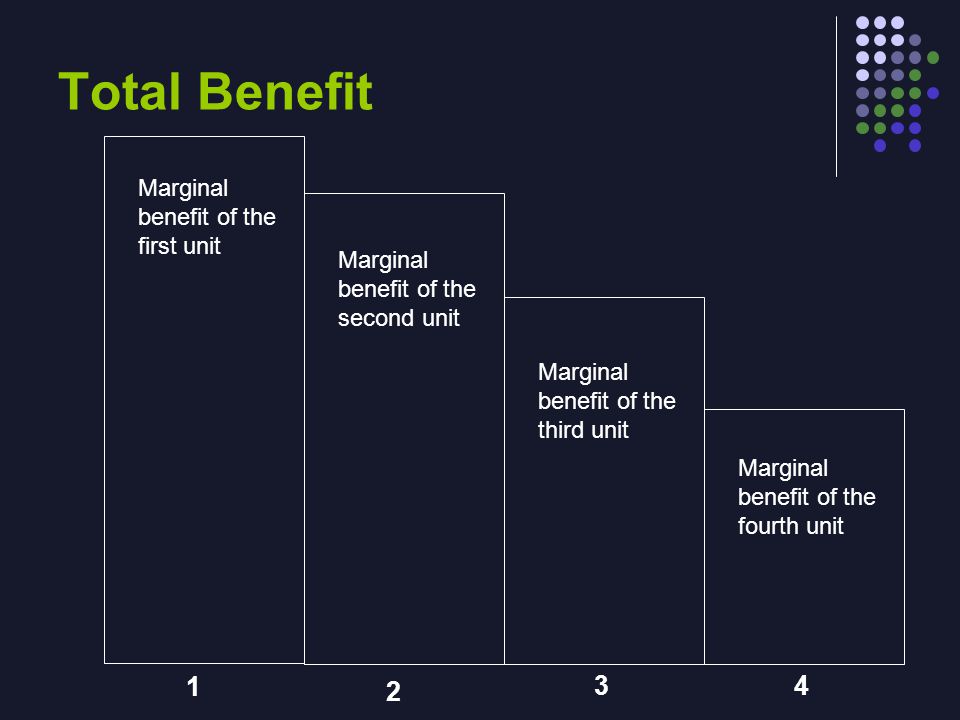 Total Benefit

Marginal benefit of the first unit

Marginal benefit of the second unit

Marginal benefit of the third unit

Marginal benefit of the fourth unit

1

2

3

4